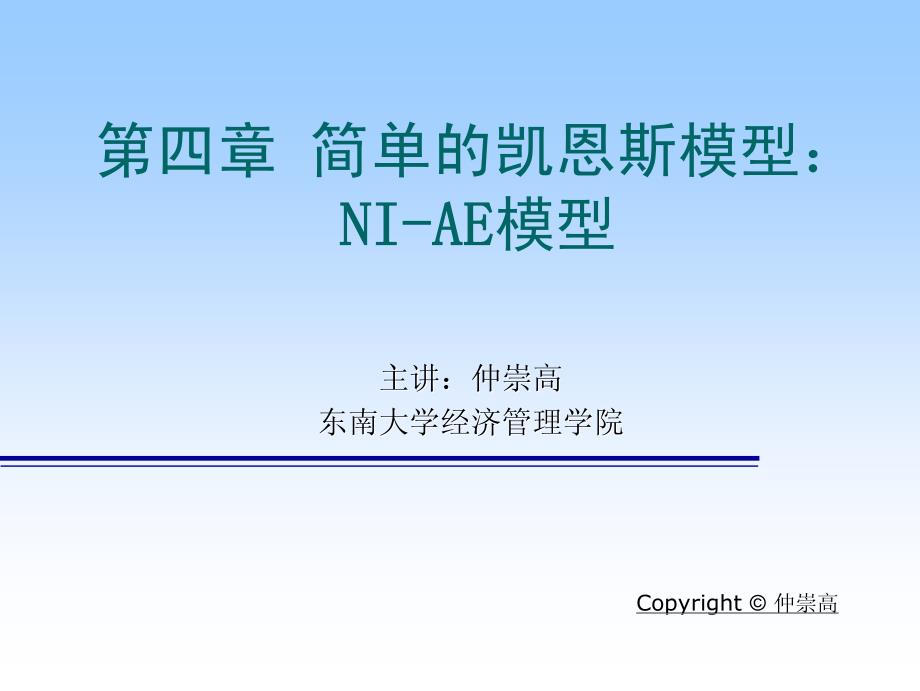 第四章 简单的凯恩斯模型：NI-AE模型

主讲：仲崇高
东南大学经济管理学院

Copyright © 仲崇高